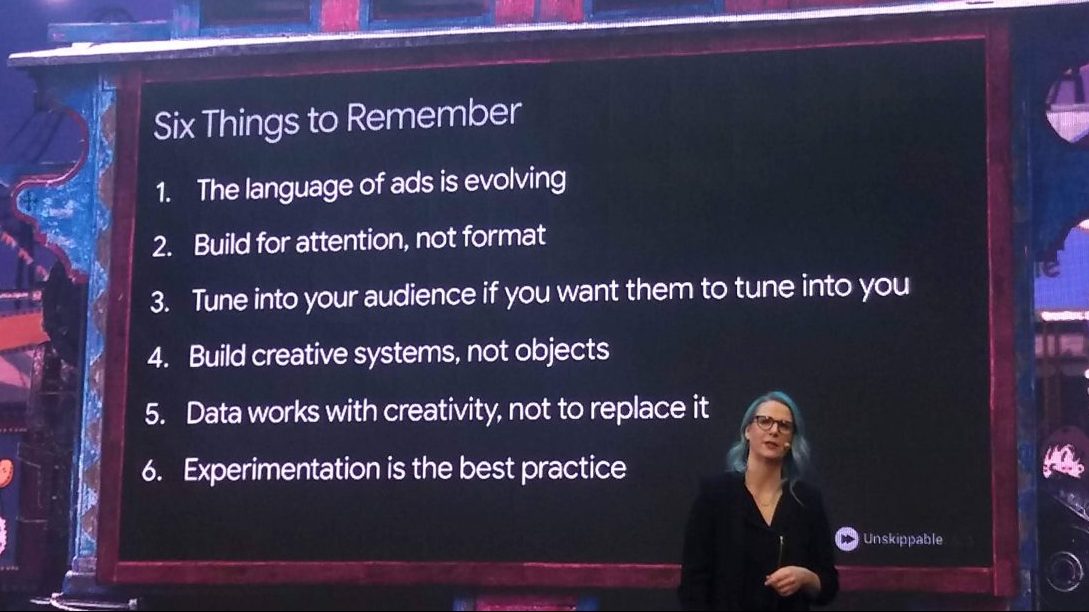 Six Things to Remember

1. The language of ads is evolving
2. Build for attention, not format
3. Tune into your audience if you want them to tune into you
4. Build creative systems, not objects
5. Data works with creativity, not to replace it
6. Experimentation is the best practice

Unskippable